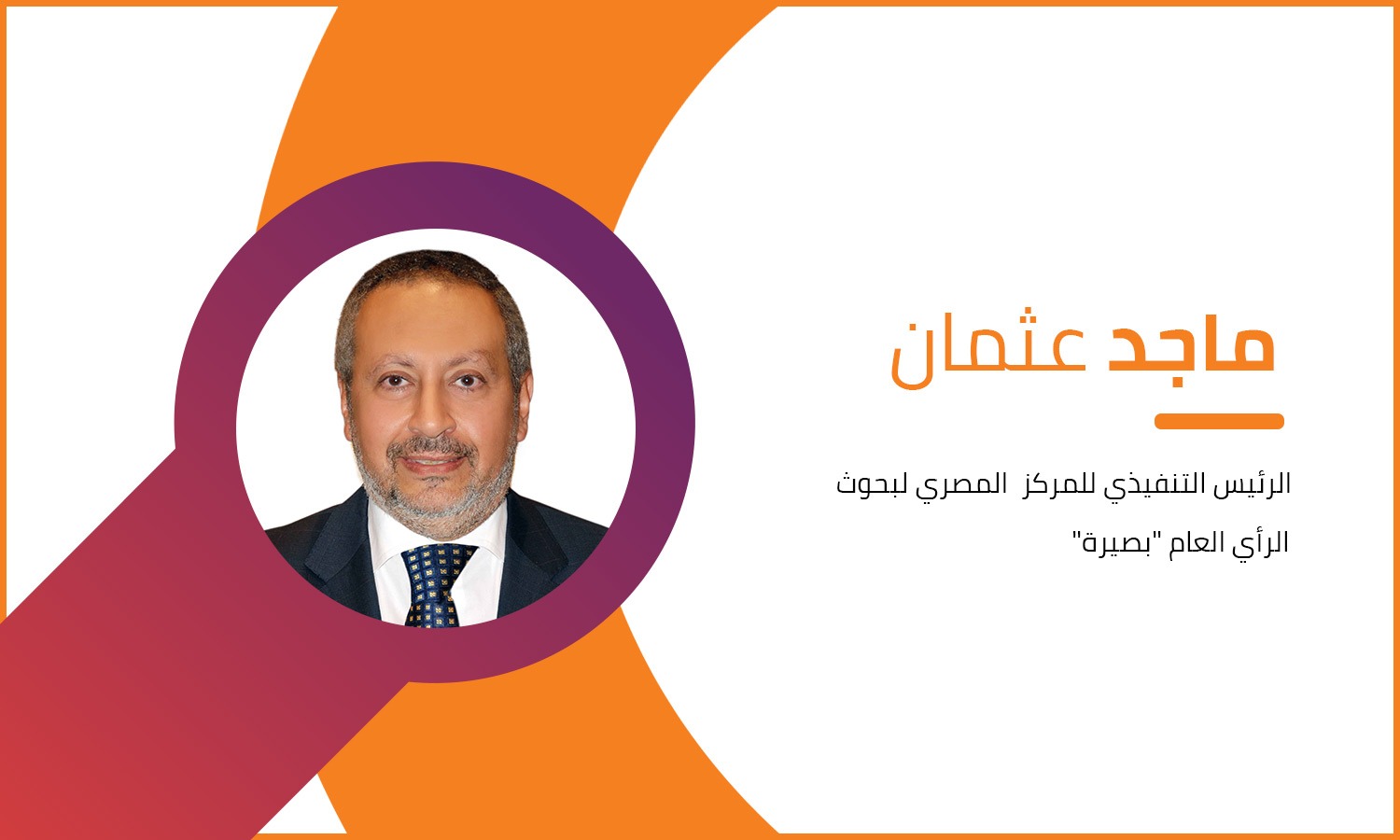 ماجد عثمان

الرئيس التنفيذي للمركز المصري لبحوث الرأي العام "بصيرة"